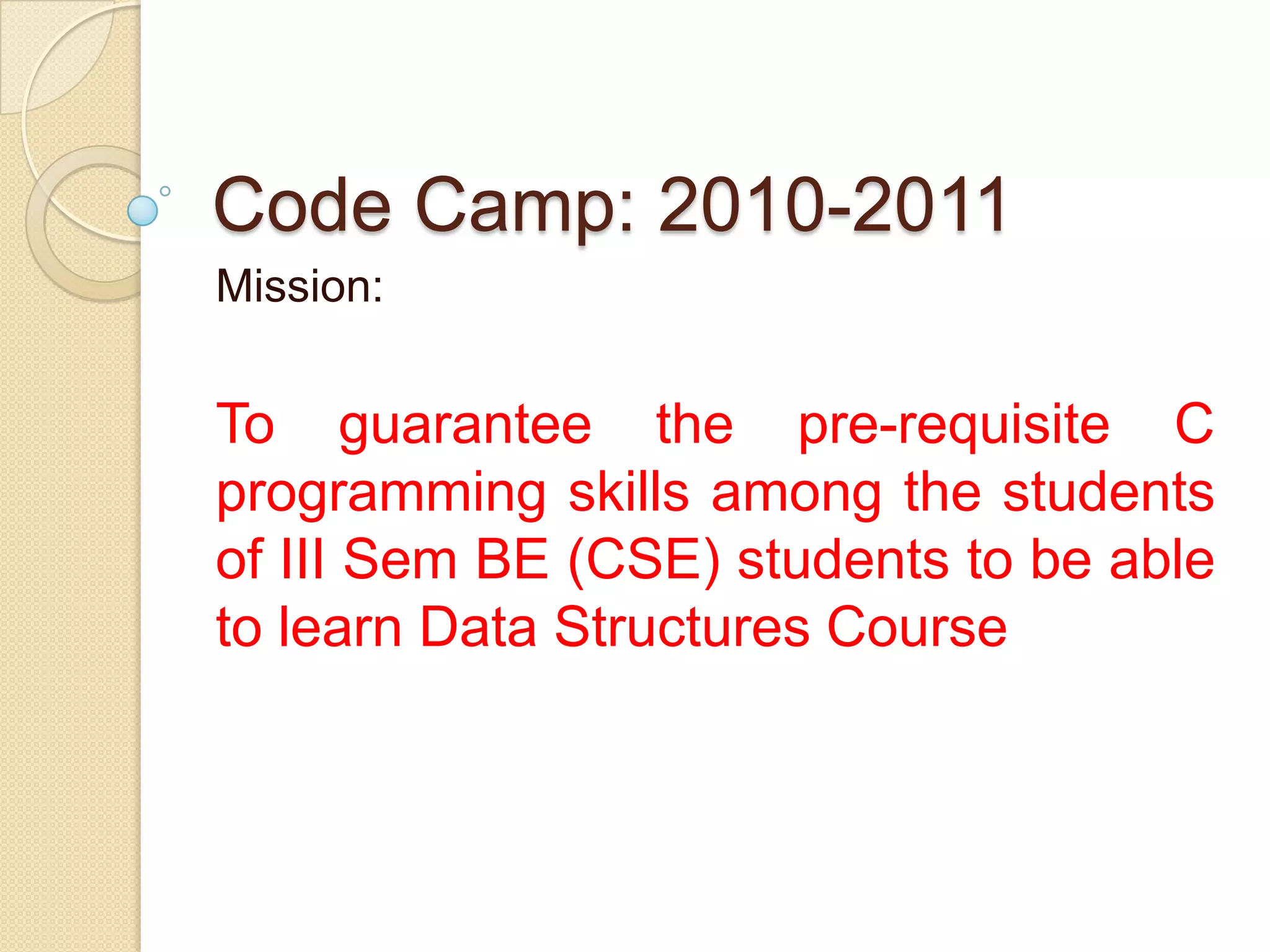 Code Camp: 2010-2011

Mission:

To guarantee the pre-requisite C programming skills among the students of III Sem BE (CSE) students to be able to learn Data Structures Course